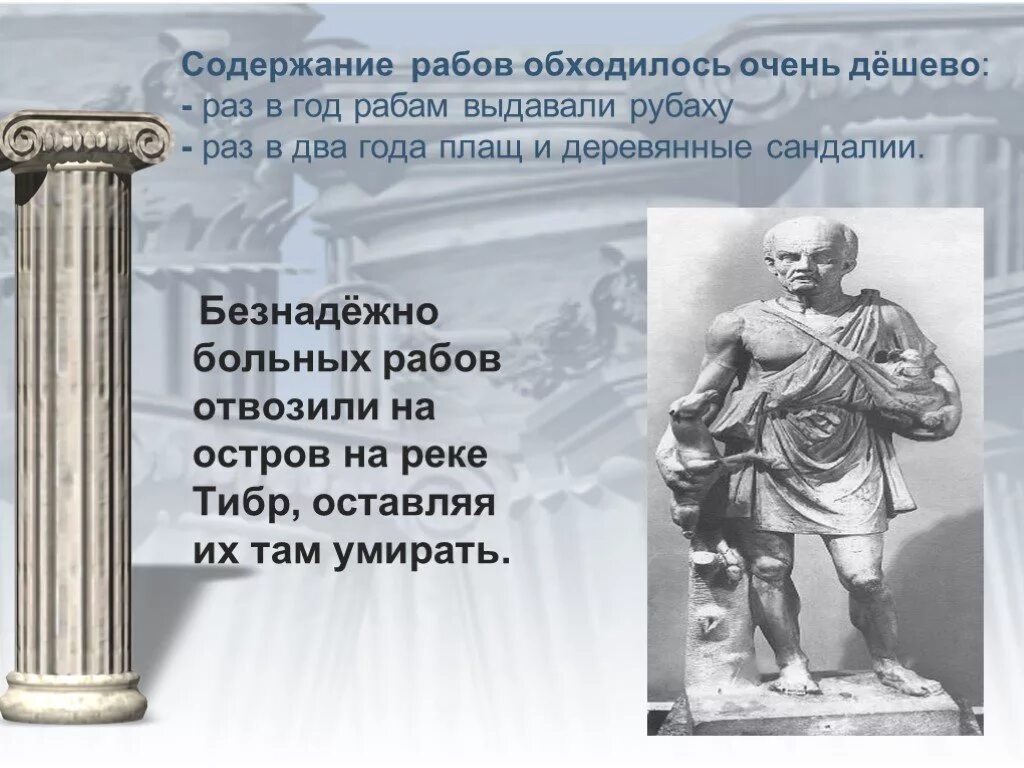 Содержание рабов обходилось очень дёшево:
- раз в год рабам выдавали рубаху
- раз в два года плащ и деревянные сандалии.

Безнадёжно больных рабов отвозили на остров на реке Тибр, оставляя их там умирать.